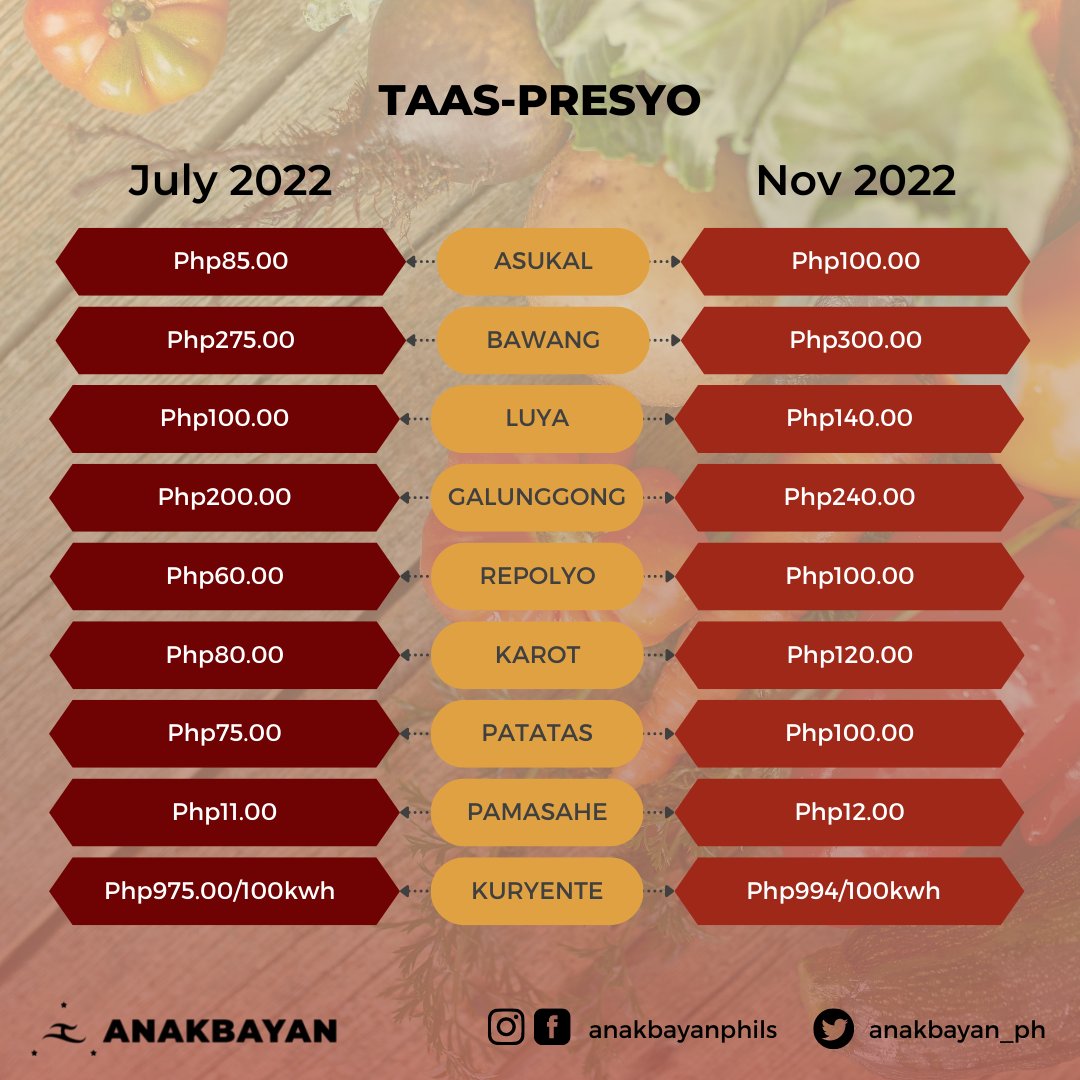 TAAS-PRESYO

| July 2022 | | Nov 2022 |
|---|---|---|
| Php85.00 | ASUKAL | Php100.00 |
| Php275.00 | BAWANG | Php300.00 |
| Php100.00 | LUYA | Php140.00 |
| Php200.00 | GALUNGGONG | Php240.00 |
| Php60.00 | REPOLYO | Php100.00 |
| Php80.00 | KAROT | Php120.00 |
| Php75.00 | PATATAS | Php100.00 |
| Php11.00 | PAMASAHE | Php12.00 |
| Php975.00/100kwh | KURYENTE | Php994/100kwh |

ANAKBAYAN

anakbayanphils

anakbayan_ph